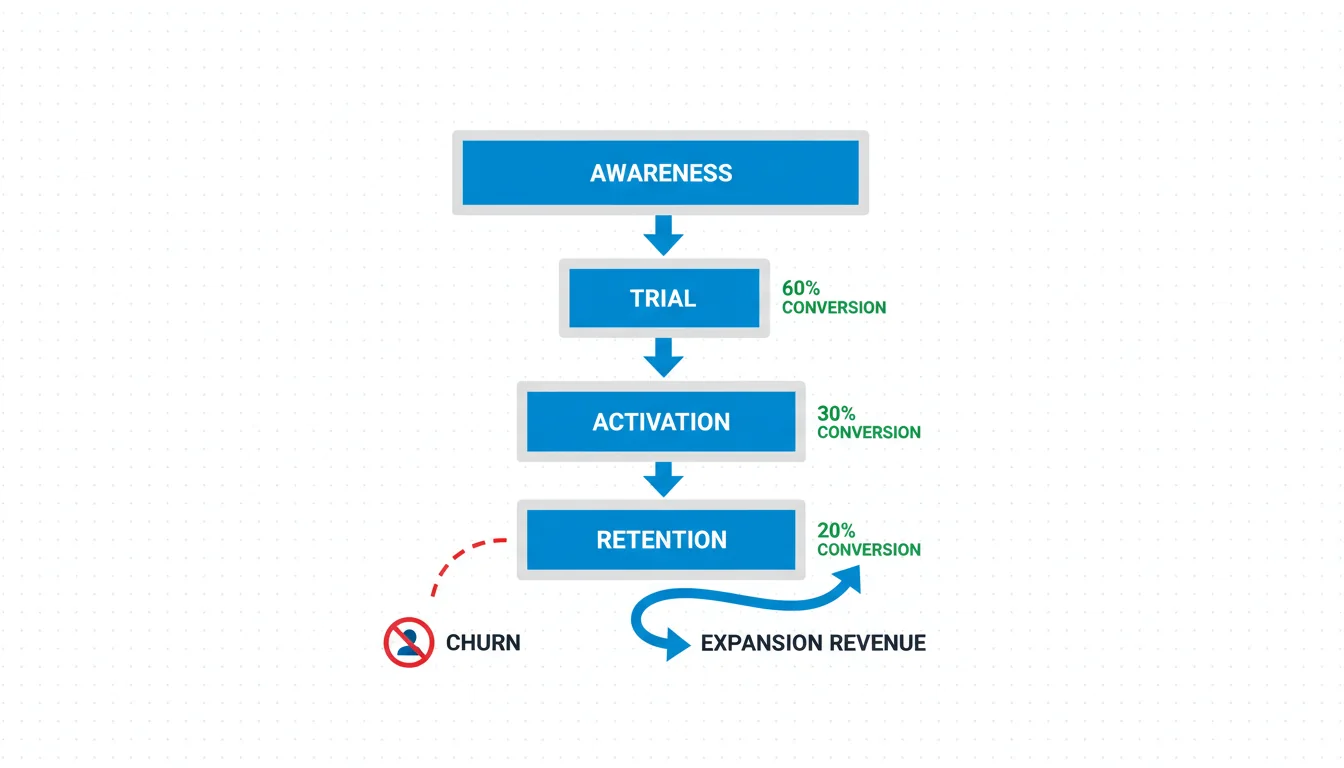 AWARENESS

TRIAL

60%
CONVERSION

ACTIVATION

30%
CONVERSION

RETENTION

20%
CONVERSION

CHURN

EXPANSION REVENUE